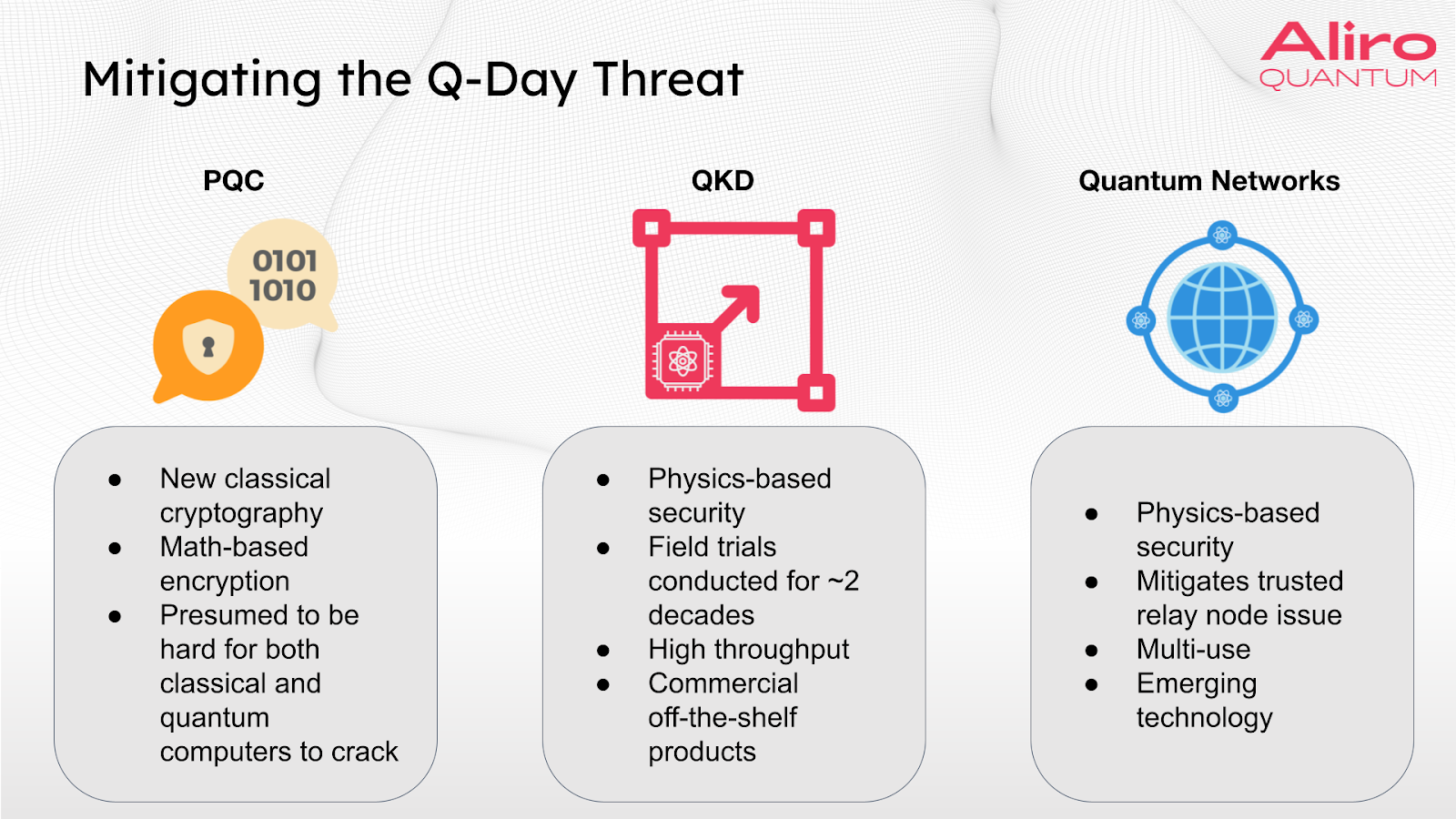 Mitigating the Q-Day Threat

Aliro QUANTUM

PQC

0101
1010

- New classical cryptography
- Math-based encryption
- Presumed to be hard for both classical and quantum computers to crack

QKD

- Physics-based security
- Field trials conducted for ~2 decades
- High throughput
- Commercial off-the-shelf products

Quantum Networks

- Physics-based security
- Mitigates trusted relay node issue
- Multi-use
- Emerging technology